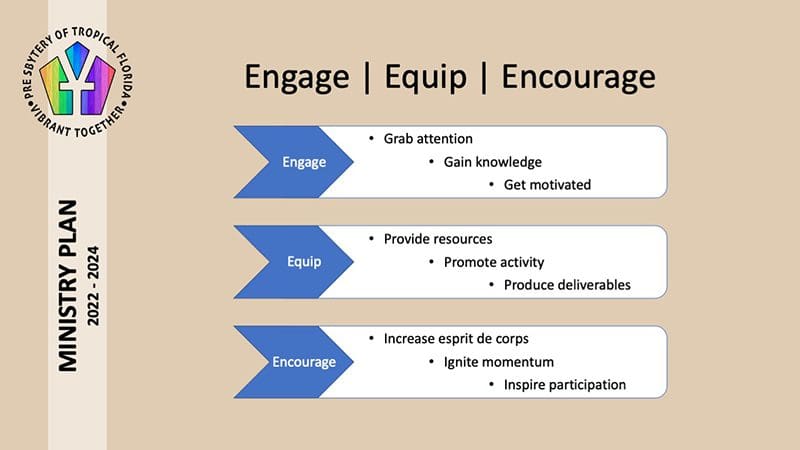 PRESBYTERY OF TROPICAL FLORIDA
VIBRANT TOGETHER

MINISTRY PLAN
2022 - 2024

Engage | Equip | Encourage

Engage
• Grab attention
• Gain knowledge
• Get motivated

Equip
• Provide resources
• Promote activity
• Produce deliverables

Encourage
• Increase esprit de corps
• Ignite momentum
• Inspire participation